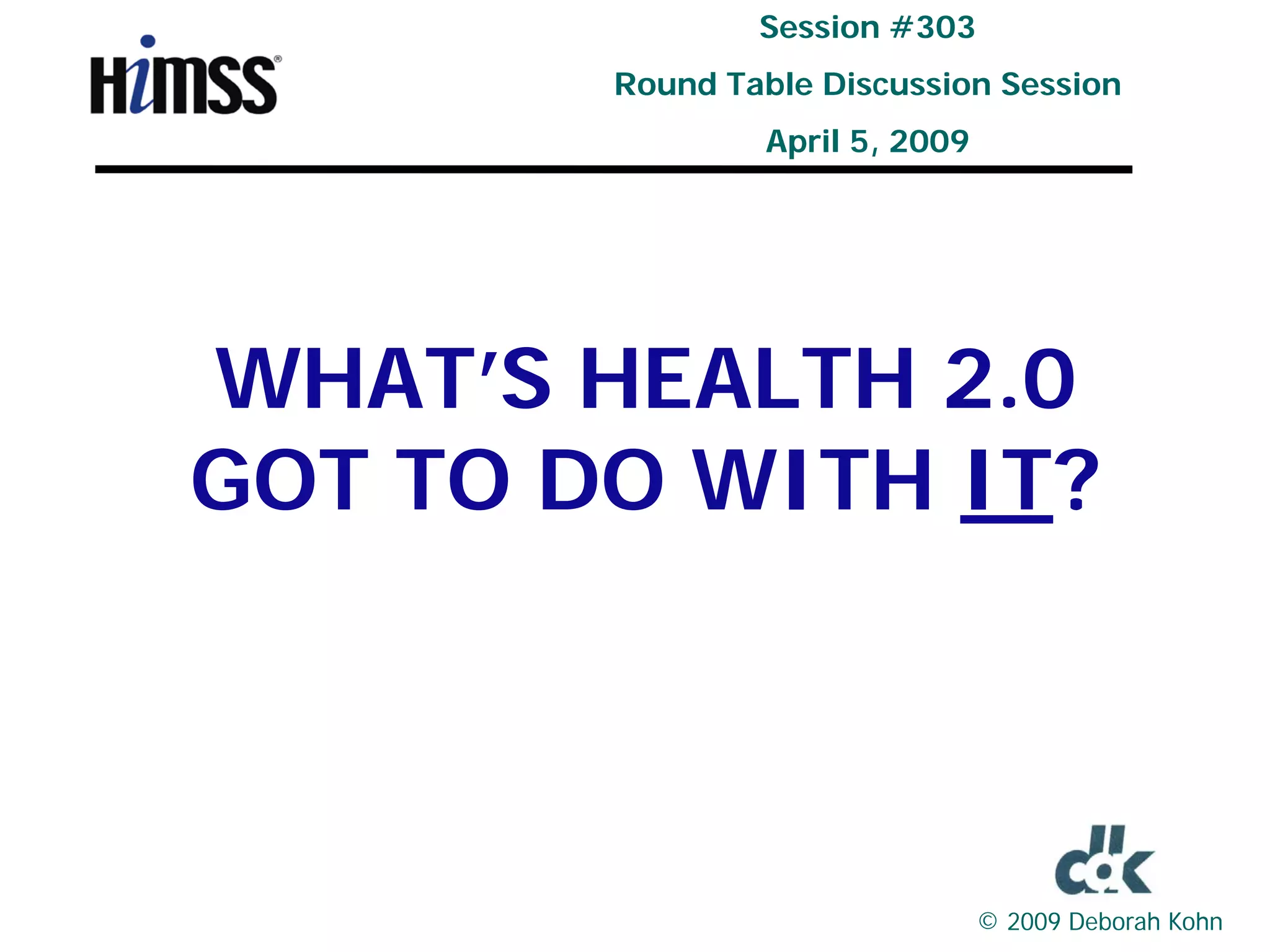 HIMSS®

Session #303

Round Table Discussion Session

April 5, 2009

WHAT'S HEALTH 2.0 GOT TO DO WITH IT?

dk

© 2009 Deborah Kohn